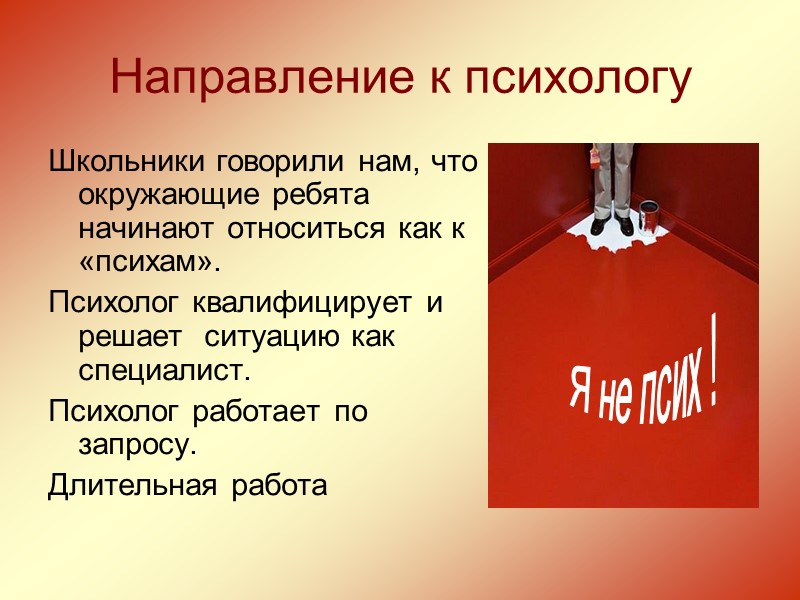 Направление к психологу

Школьники говорили нам, что окружающие ребята начинают относиться как к «психам».

Психолог квалифицирует и решает ситуацию как специалист.

Психолог работает по запросу.

Длительная работа

Я не псих !